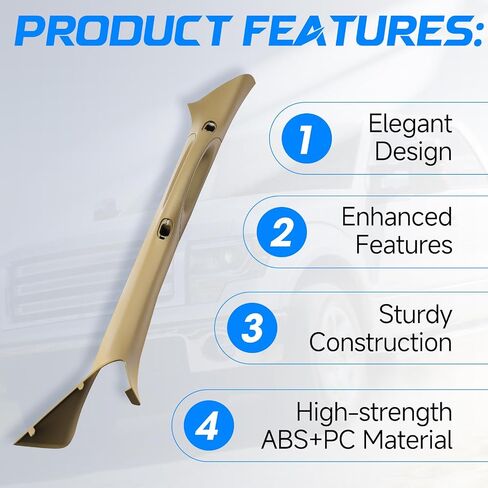 PRODUCT FEATURES:

1 Elegant Design

2 Enhanced Features

3 Sturdy Construction

4 High-strength ABS+PC Material